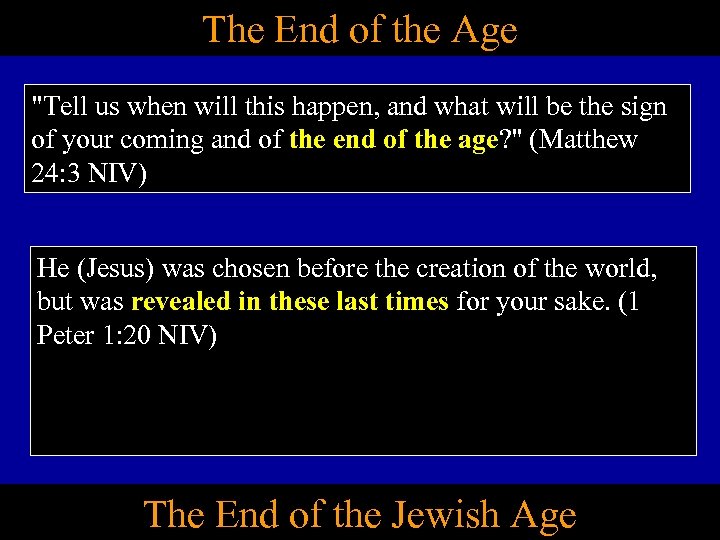 The End of the Age

"Tell us when will this happen, and what will be the sign of your coming and of the end of the age?" (Matthew 24:3 NIV)

He (Jesus) was chosen before the creation of the world, but was revealed in these last times for your sake. (1 Peter 1:20 NIV)

The End of the Jewish Age